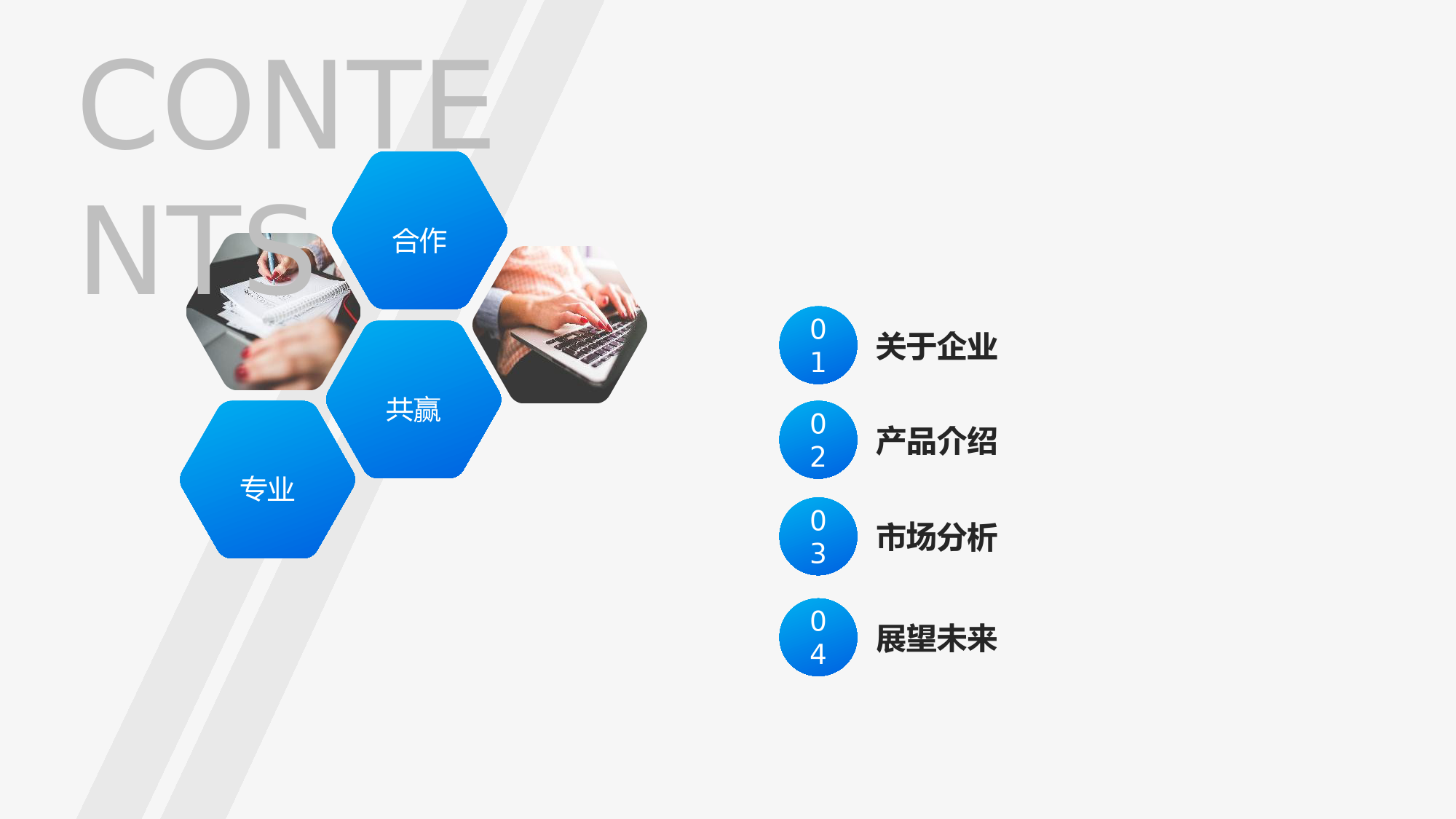 CONTENTS

合作

共赢

专业

01 关于企业

02 产品介绍

03 市场分析

04 展望未来